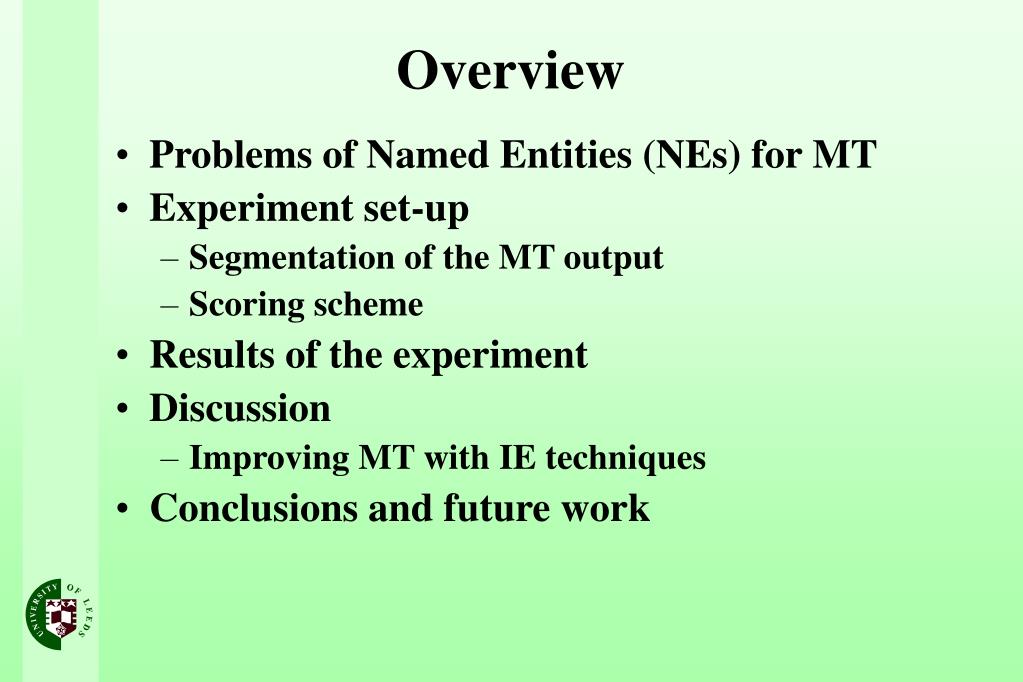 Overview

• Problems of Named Entities (NEs) for MT
• Experiment set-up
– Segmentation of the MT output
– Scoring scheme
• Results of the experiment
• Discussion
– Improving MT with IE techniques
• Conclusions and future work

UNIVERSITY OF LEEDS